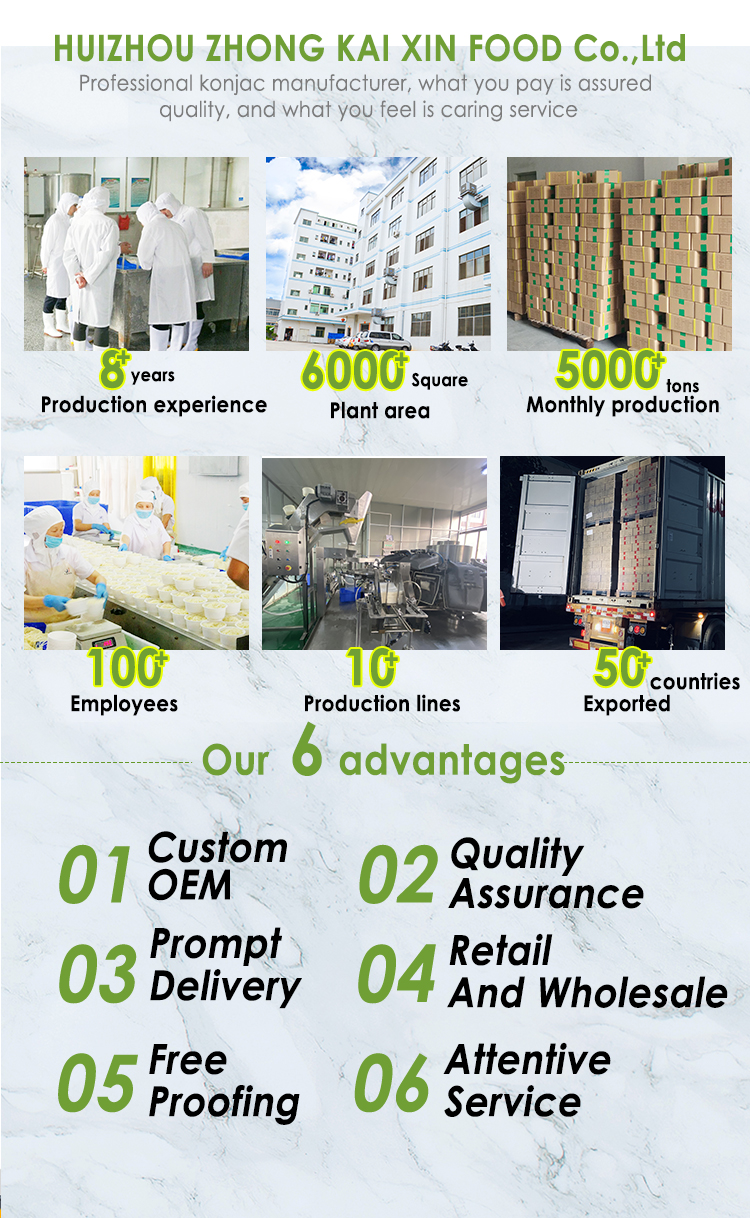 HUIZHOU ZHONG KAI XIN FOOD Co.,Ltd

Professional konjac manufacturer, what you pay is assured quality, and what you feel is caring service

8+ years
Production experience

6000+ Square
Plant area

5000+ tons
Monthly production

100+
Employees

10+
Production lines

50+ countries
Exported

Our 6 advantages

01 Custom OEM

02 Quality Assurance

03 Prompt Delivery

04 Retail And Wholesale

05 Free Proofing

06 Attentive Service